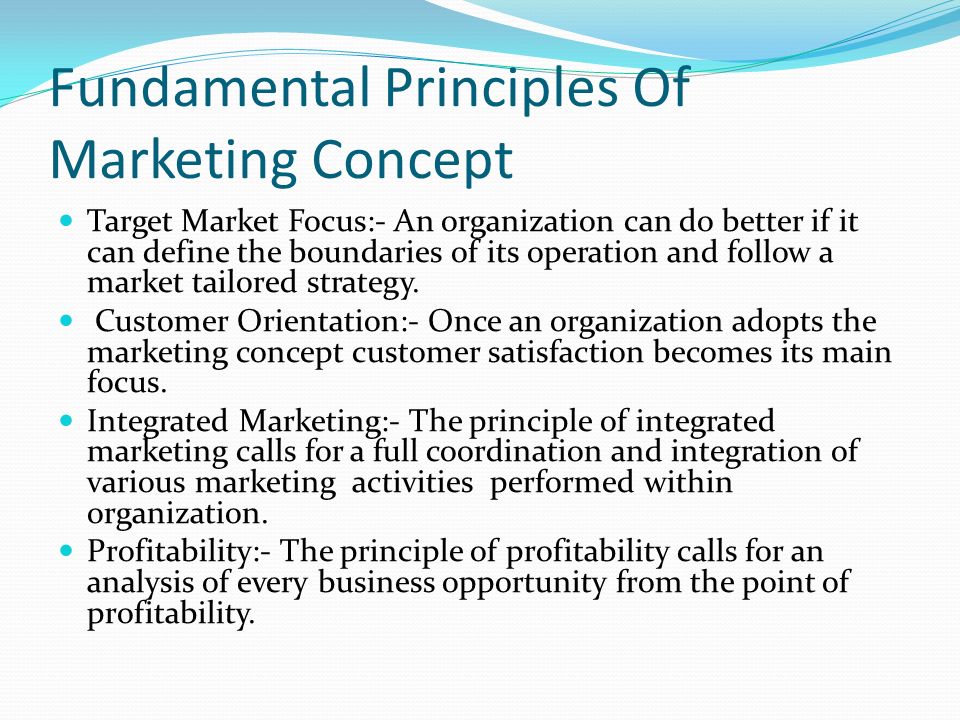 Fundamental Principles Of Marketing Concept

- Target Market Focus:- An organization can do better if it can define the boundaries of its operation and follow a market tailored strategy.
- Customer Orientation:- Once an organization adopts the marketing concept customer satisfaction becomes its main focus.
- Integrated Marketing:- The principle of integrated marketing calls for a full coordination and integration of various marketing activities performed within organization.
- Profitability:- The principle of profitability calls for an analysis of every business opportunity from the point of profitability.